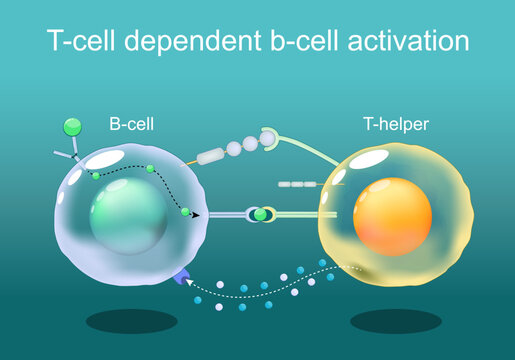 T-cell dependent b-cell activation

B-cell

T-helper